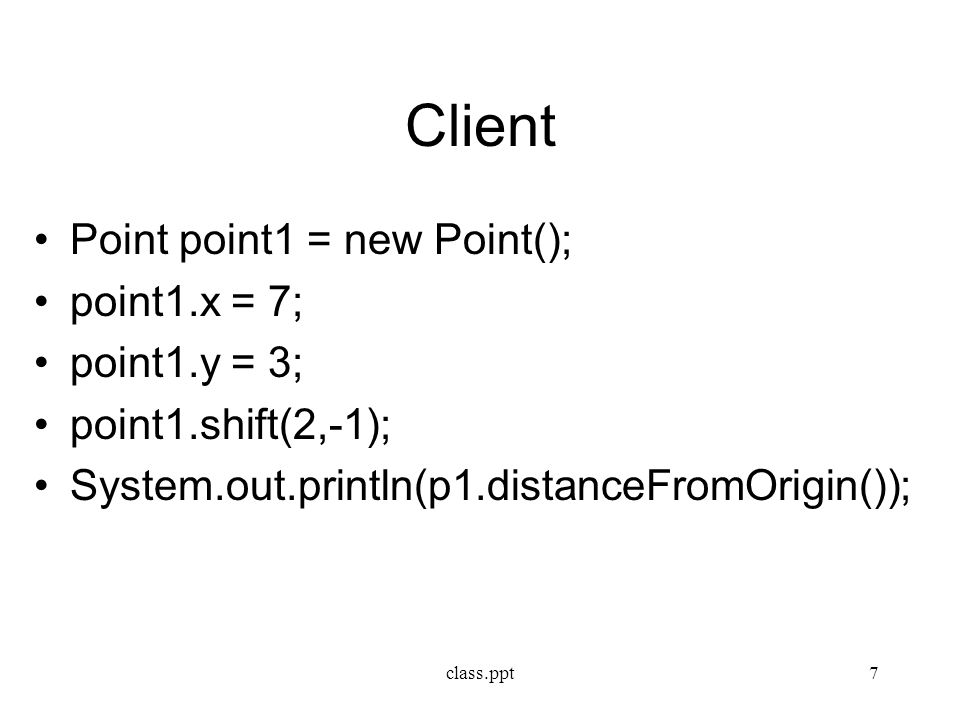 Client

• Point point1 = new Point();
• point1.x = 7;
• point1.y = 3;
• point1.shift(2,-1);
• System.out.println(p1.distanceFromOrigin());

class.ppt

7